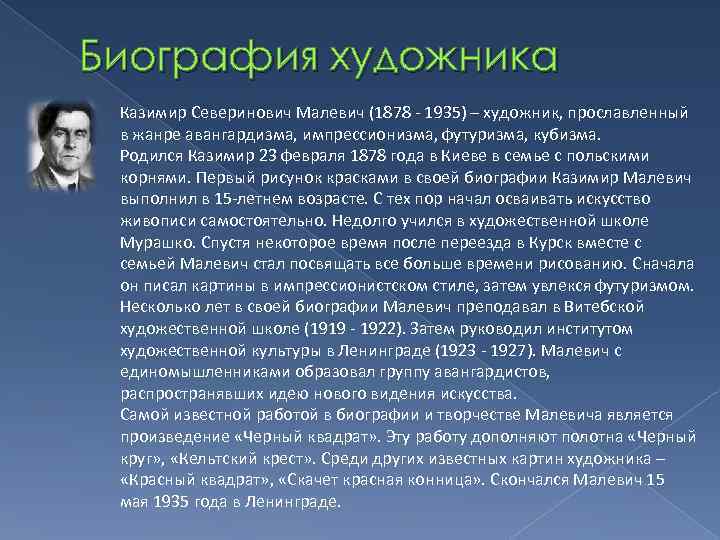 Биография художника

Казимир Северинович Малевич (1878 - 1935) – художник, прославленный в жанре авангардизма, импрессионизма, футуризма, кубизма.
Родился Казимир 23 февраля 1878 года в Киеве в семье с польскими корнями. Первый рисунок красками в своей биографии Казимир Малевич выполнил в 15-летнем возрасте. С тех пор начал осваивать искусство живописи самостоятельно. Недолго учился в художественной школе Мурашко. Спустя некоторое время после переезда в Курск вместе с семьей Малевич стал посвящать все больше времени рисованию. Сначала он писал картины в импрессионистском стиле, затем увлекся футуризмом. Несколько лет в своей биографии Малевич преподавал в Витебской художественной школе (1919 - 1922). Затем руководил институтом художественной культуры в Ленинграде (1923 - 1927). Малевич с единомышленниками образовал группу авангардистов, распространявших идею нового видения искусства.
Самой известной работой в биографии и творчестве Малевича является произведение «Черный квадрат». Эту работу дополняют полотна «Черный круг», «Кельтский крест». Среди других известных картин художника – «Красный квадрат», «Скачет красная конница». Скончался Малевич 15 мая 1935 года в Ленинграде.